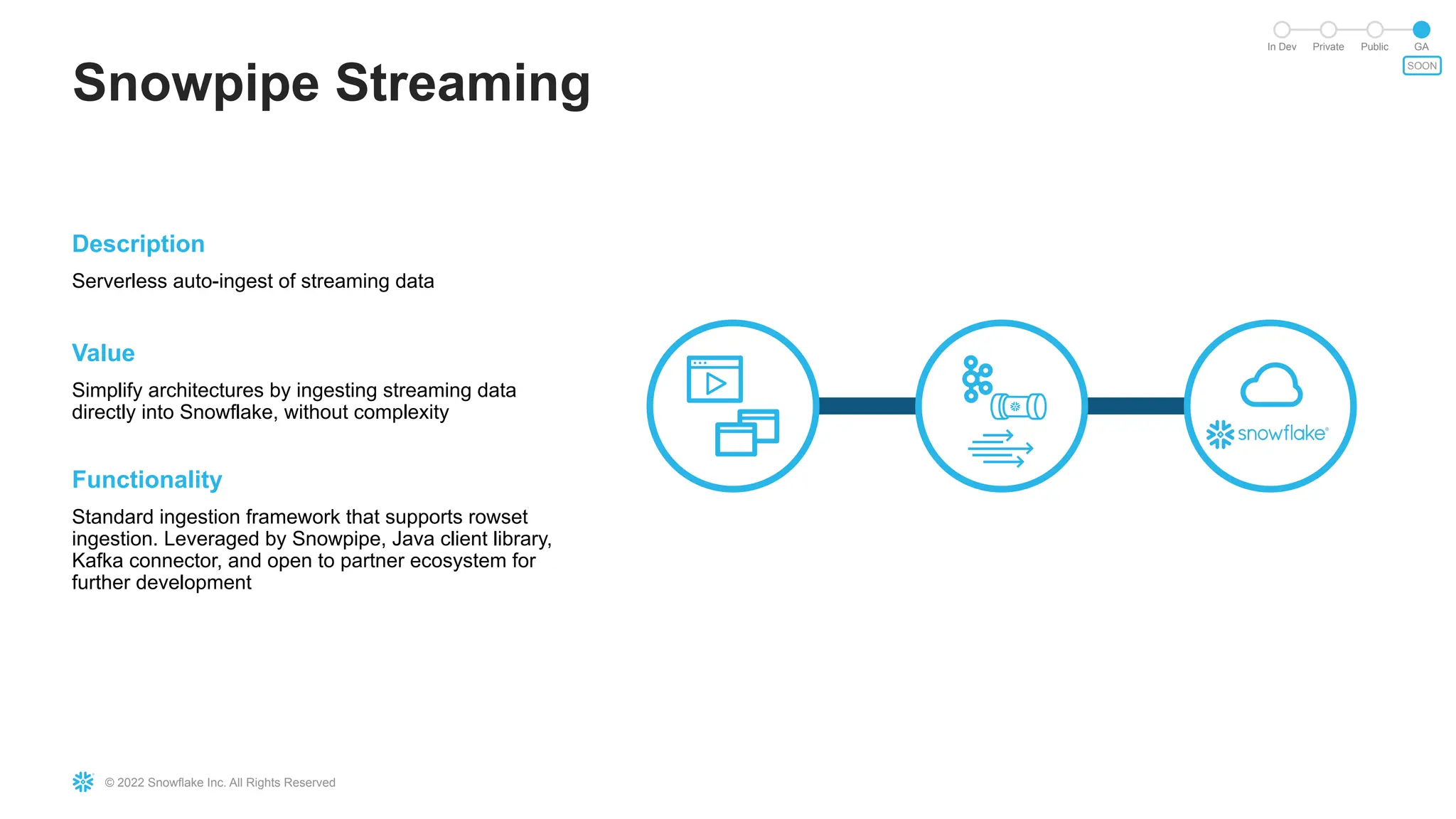 In Dev Private Public GA
SOON

Snowpipe Streaming

Description

Serverless auto-ingest of streaming data

Value

Simplify architectures by ingesting streaming data directly into Snowflake, without complexity

Functionality

Standard ingestion framework that supports rowset ingestion. Leveraged by Snowpipe, Java client library, Kafka connector, and open to partner ecosystem for further development

snowflake®

© 2022 Snowflake Inc. All Rights Reserved